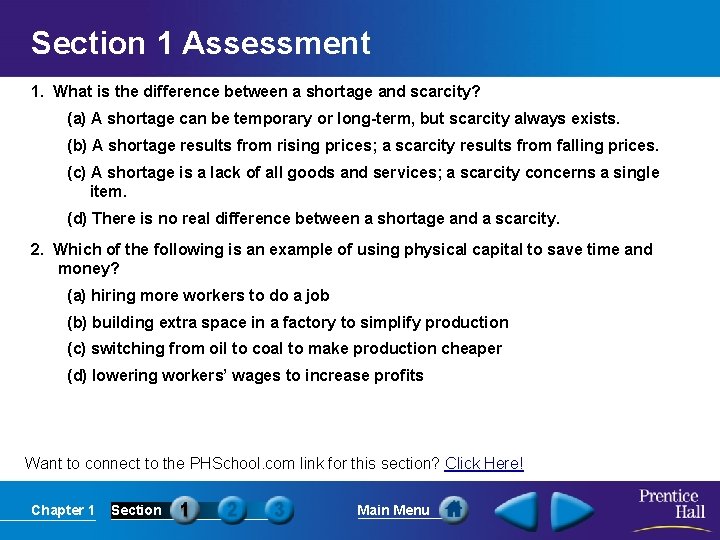 Section 1 Assessment

1. What is the difference between a shortage and scarcity?

(a) A shortage can be temporary or long-term, but scarcity always exists.

(b) A shortage results from rising prices; a scarcity results from falling prices.

(c) A shortage is a lack of all goods and services; a scarcity concerns a single item.

(d) There is no real difference between a shortage and a scarcity.

2. Which of the following is an example of using physical capital to save time and money?

(a) hiring more workers to do a job

(b) building extra space in a factory to simplify production

(c) switching from oil to coal to make production cheaper

(d) lowering workers' wages to increase profits

Want to connect to the PHSchool.com link for this section? Click Here!

Chapter 1 Section 1 2 3 Main Menu

Prentice Hall